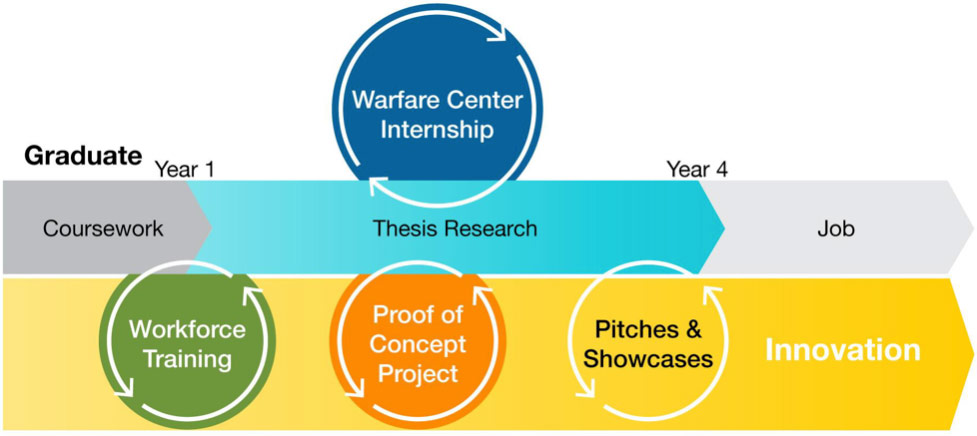 Warfare Center Internship

Graduate

Year 1

Year 4

Coursework

Thesis Research

Job

Workforce Training

Proof of Concept Project

Pitches & Showcases

Innovation